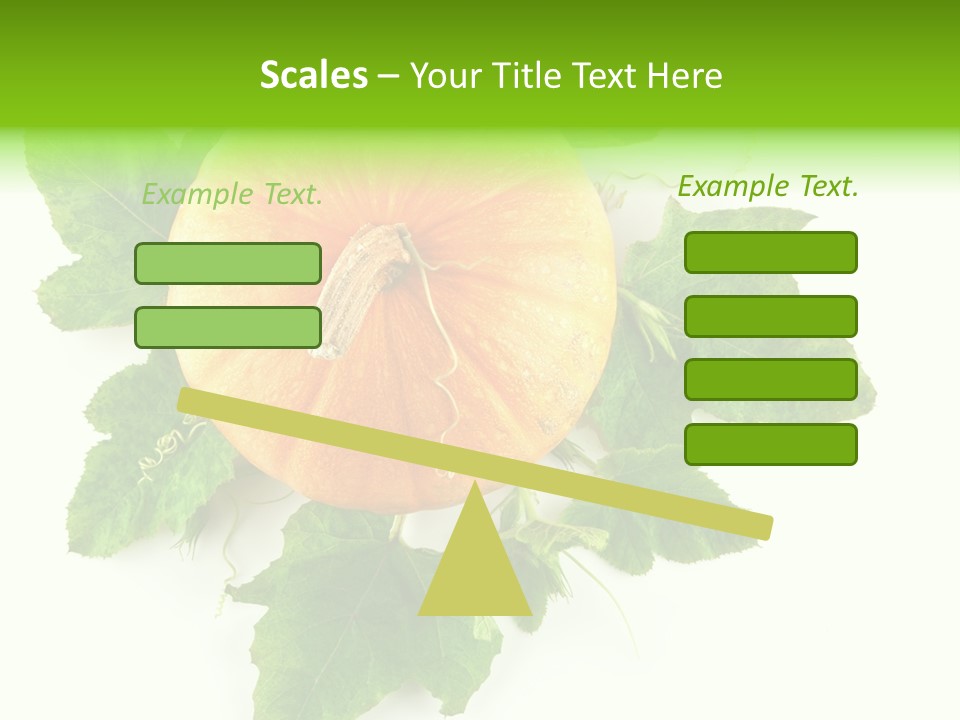 Scales – Your Title Text Here

Example Text.

Example Text.